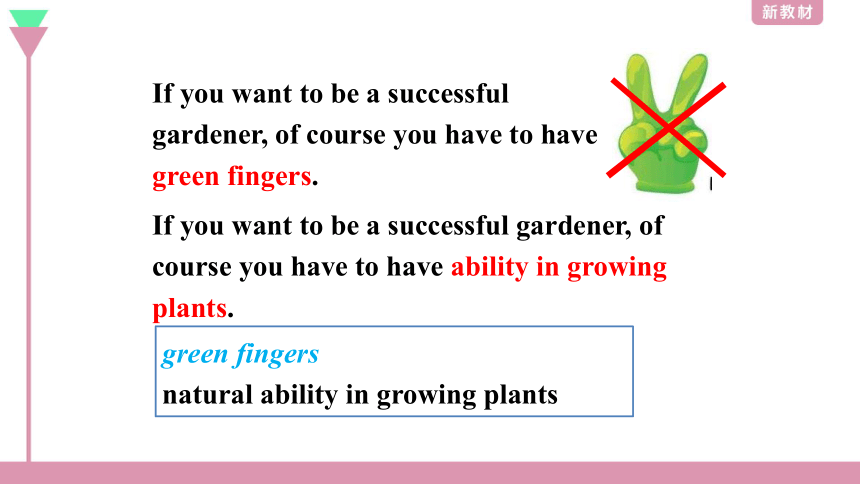 新教材

If you want to be a successful gardener, of course you have to have green fingers.

If you want to be a successful gardener, of course you have to have ability in growing plants.

green fingers
natural ability in growing plants